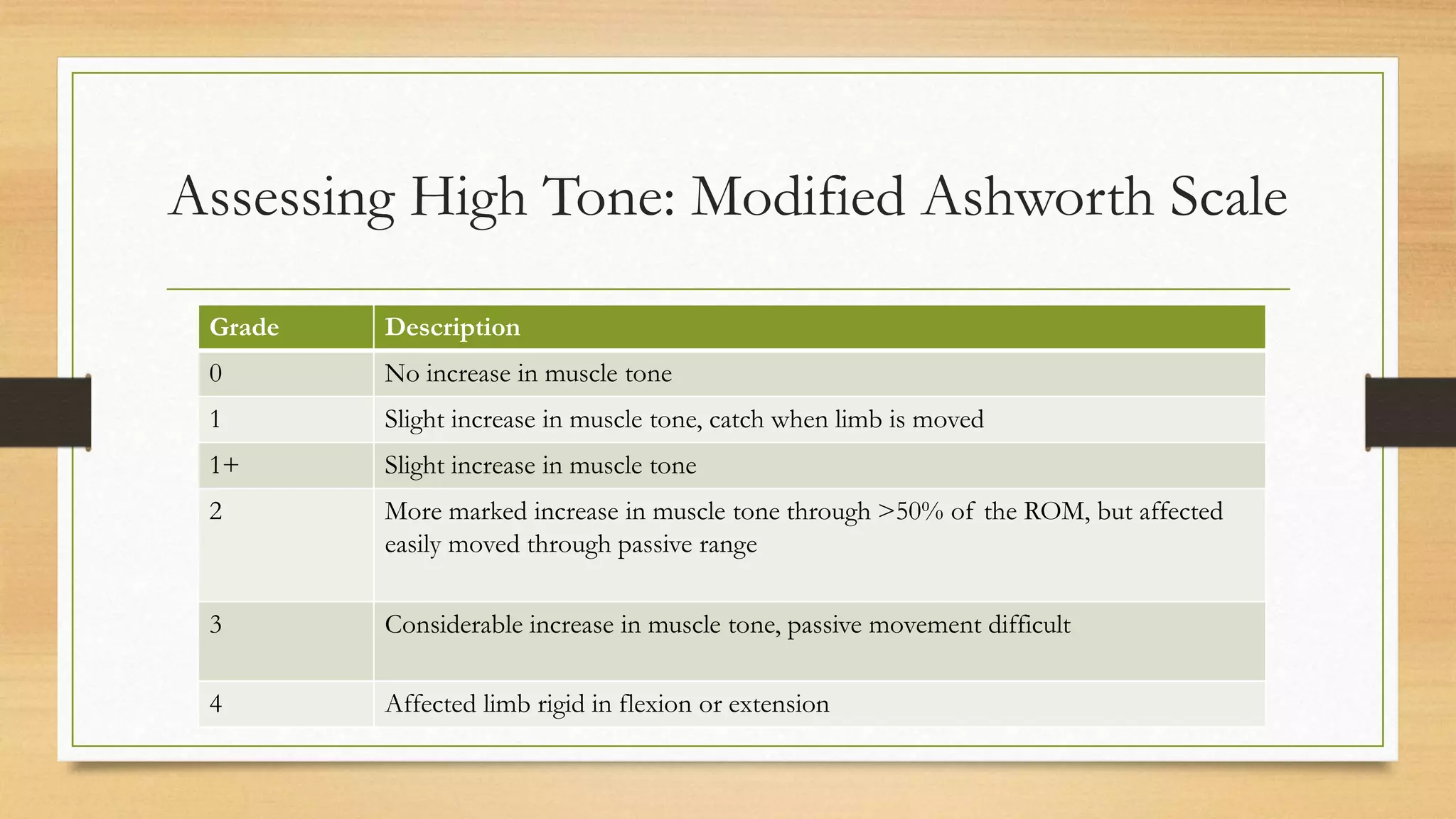 Assessing High Tone: Modified Ashworth Scale

| Grade | Description |
|---|---|
| 0 | No increase in muscle tone |
| 1 | Slight increase in muscle tone, catch when limb is moved |
| 1+ | Slight increase in muscle tone |
| 2 | More marked increase in muscle tone through >50% of the ROM, but affected easily moved through passive range |
| 3 | Considerable increase in muscle tone, passive movement difficult |
| 4 | Affected limb rigid in flexion or extension |